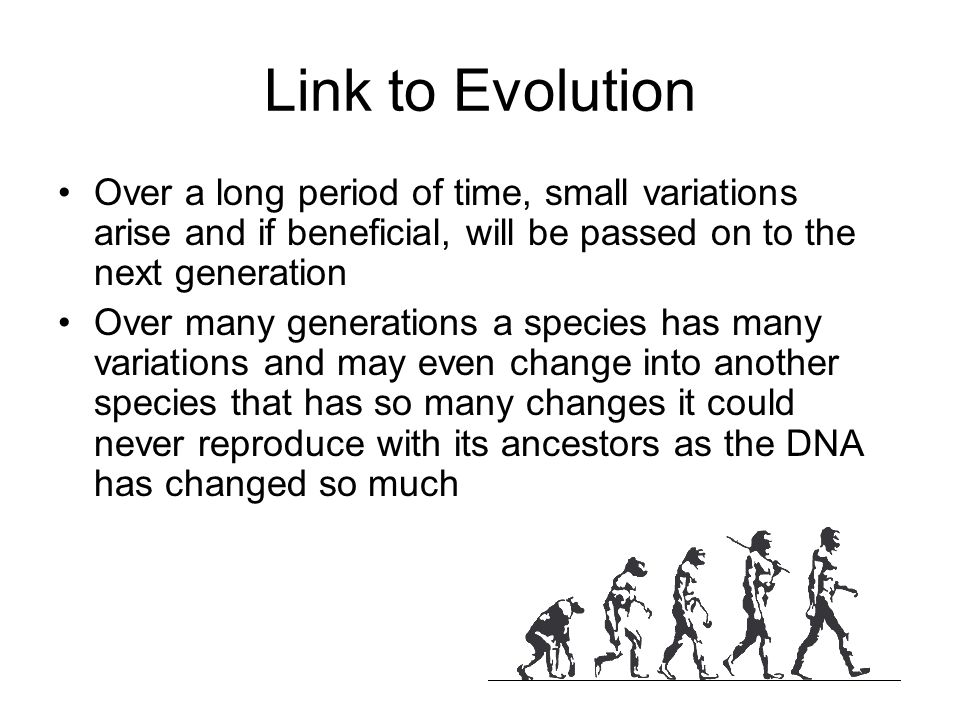 Link to Evolution

• Over a long period of time, small variations arise and if beneficial, will be passed on to the next generation

• Over many generations a species has many variations and may even change into another species that has so many changes it could never reproduce with its ancestors as the DNA has changed so much